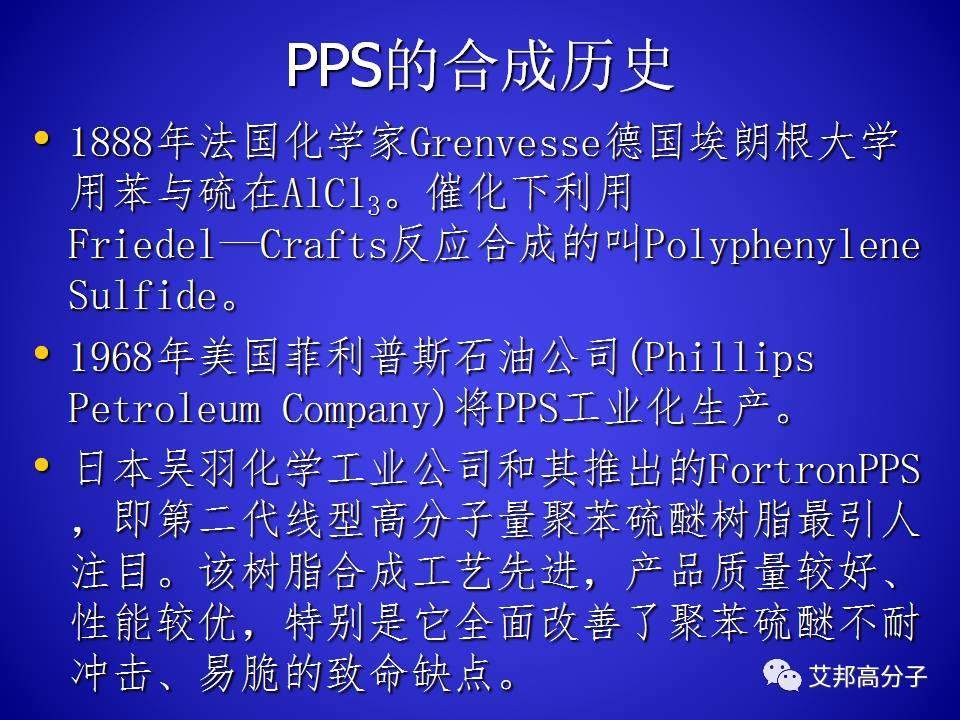 PPS的合成历史

• 1888年法国化学家Grenvesse德国埃朗根大学用苯与硫在$AlCl_3$。催化下利用Friedel—Crafts反应合成的叫Polyphenylene Sulfide。

• 1968年美国菲利普斯石油公司(Phillips Petroleum Company)将PPS工业化生产。

• 日本吴羽化学工业公司和其推出的FortronPPS，即第二代线型高分子量聚苯硫醚树脂最引人注目。该树脂合成工艺先进，产品质量较好、性能较优，特别是它全面改善了聚苯硫醚不耐冲击、易脆的致命缺点。

艾邦高分子